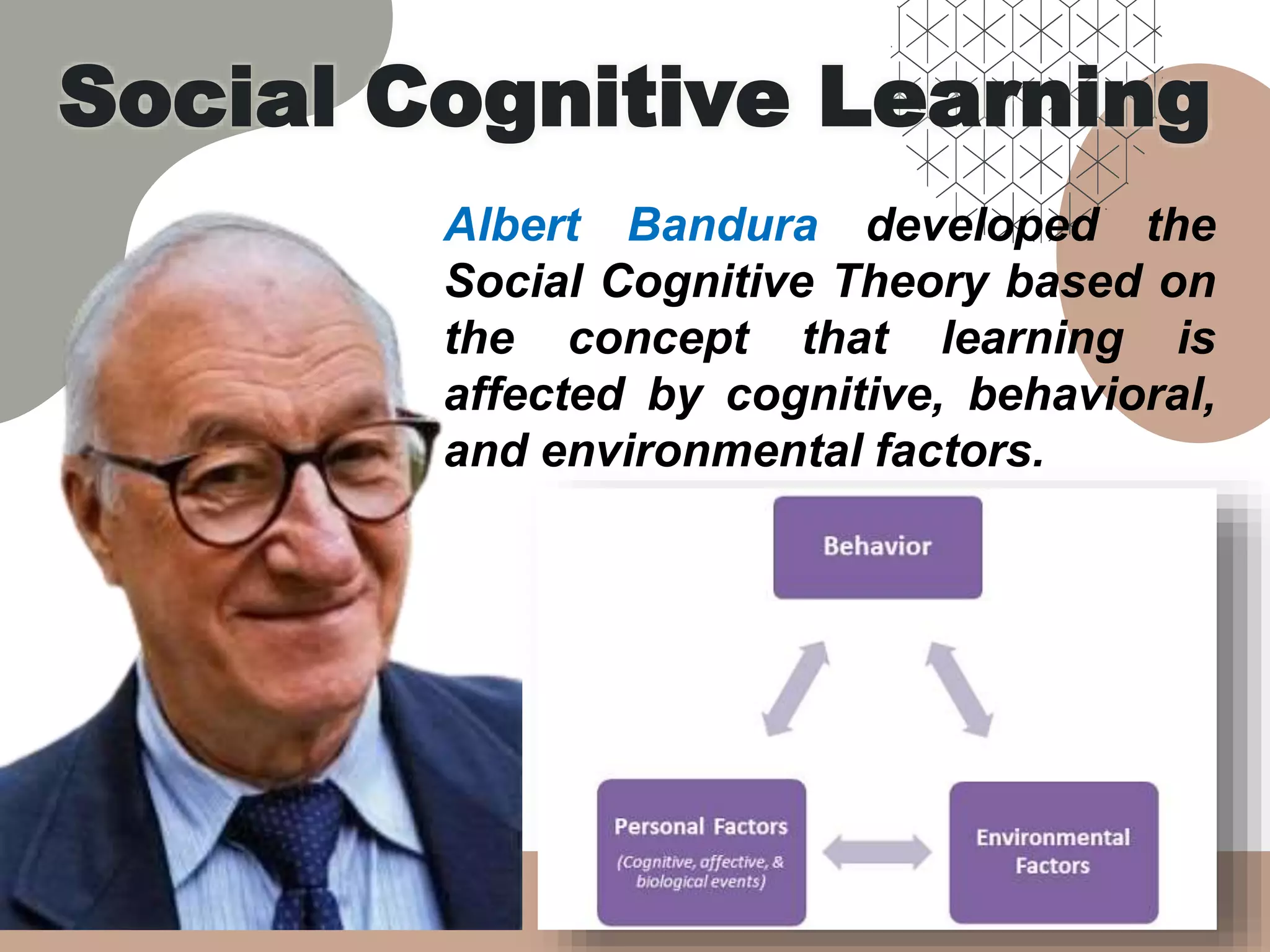 Social Cognitive Learning

Albert Bandura developed the Social Cognitive Theory based on the concept that learning is affected by cognitive, behavioral, and environmental factors.

Behavior

Personal Factors
(Cognitive, affective, & biological events)

Environmental Factors